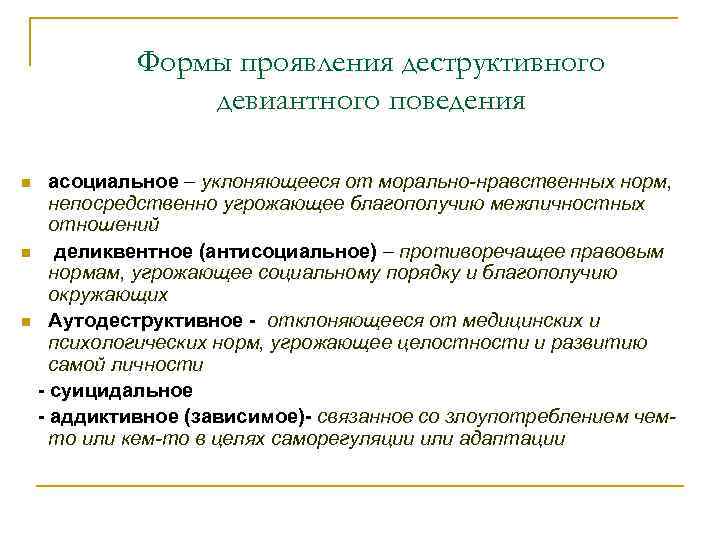 Формы проявления деструктивного девиантного поведения

асоциальное – уклоняющееся от морально-нравственных норм, непосредственно угрожающее благополучию межличностных отношений

деликвентное (антисоциальное) – противоречащее правовым нормам, угрожающее социальному порядку и благополучию окружающих

Аутодеструктивное - отклоняющееся от медицинских и психологических норм, угрожающее целостности и развитию самой личности

- суицидальное

- аддиктивное (зависимое)- связанное со злоупотреблением чем-то или кем-то в целях саморегуляции или адаптации